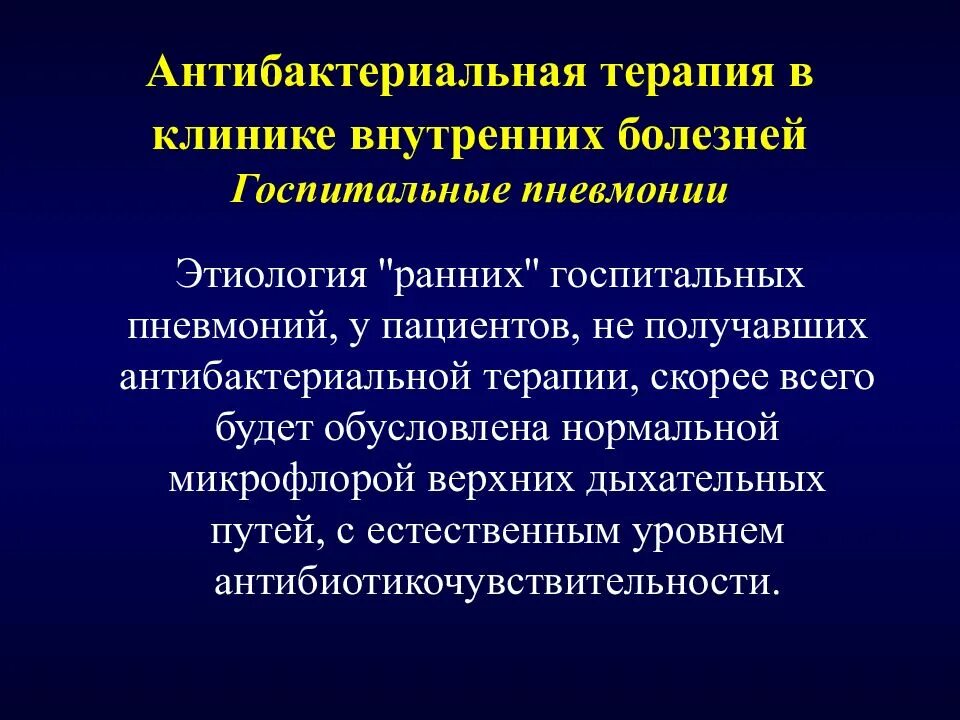 Антибактериальная терапия в клинике внутренних болезней
Госпитальные пневмонии

Этиология "ранних" госпитальных пневмоний, у пациентов, не получавших антибактериальной терапии, скорее всего будет обусловлена нормальной микрофлорой верхних дыхательных путей, с естественным уровнем антибиотикочувствительности.